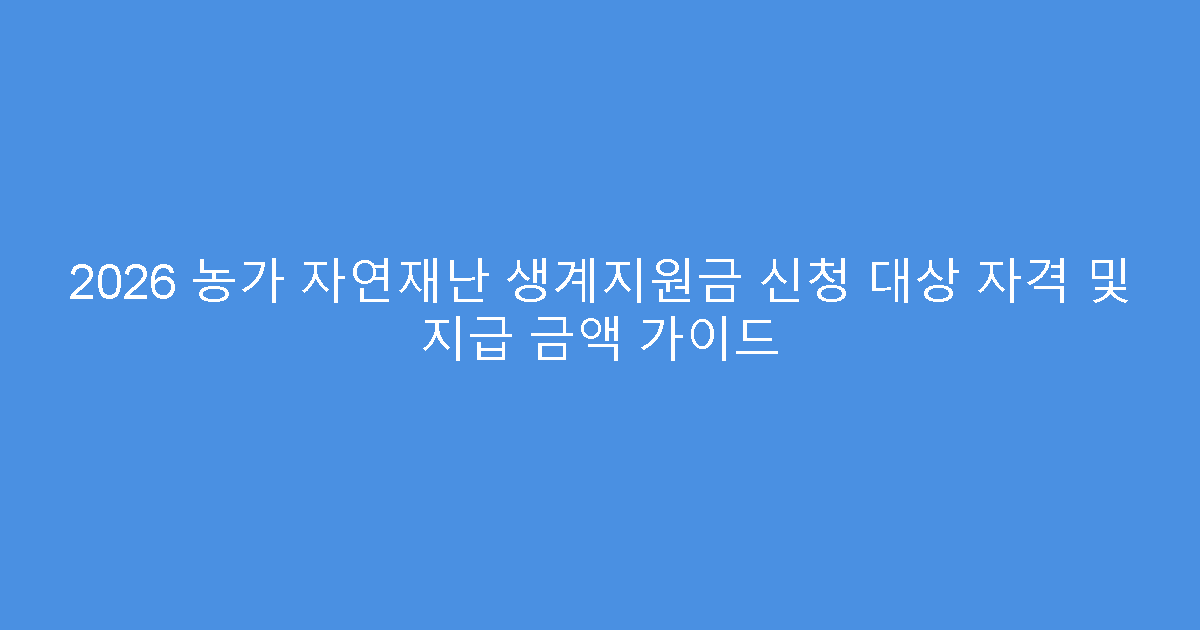 2026 농가 자연재난 생계지원금 신청 대상 자격 및 지급 금액 가이드